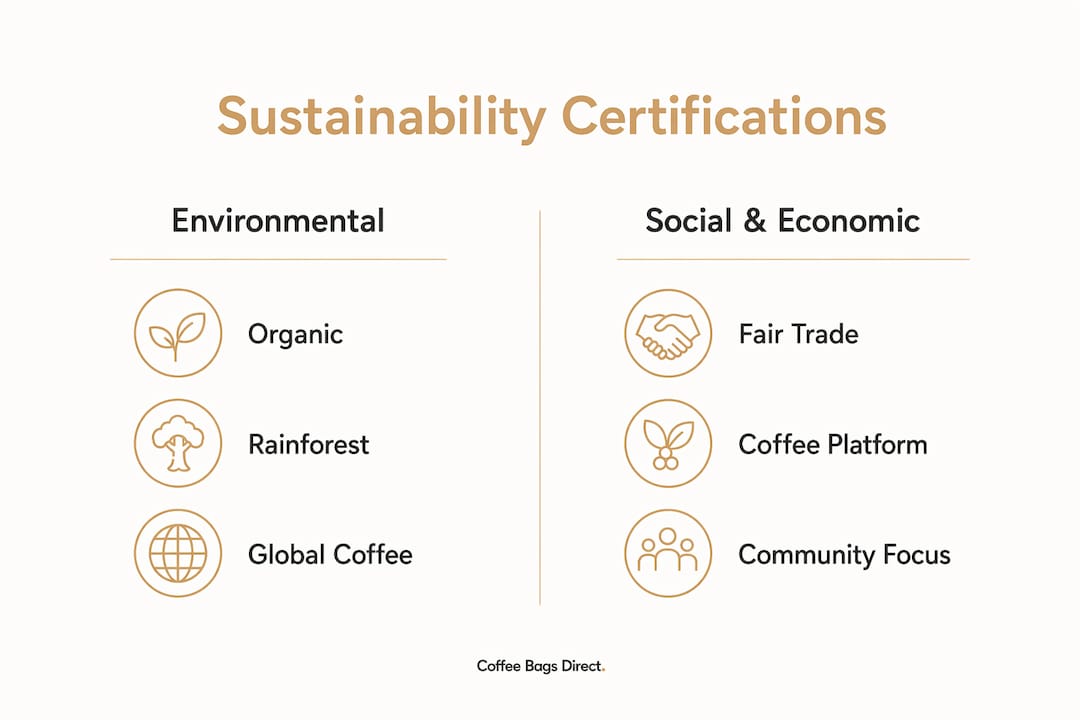 Sustainability Certifications

Environmental

Organic

Rainforest

Global Coffee

Social & Economic

Fair Trade

Coffee Platform

Community Focus

Coffee Bags Direct.